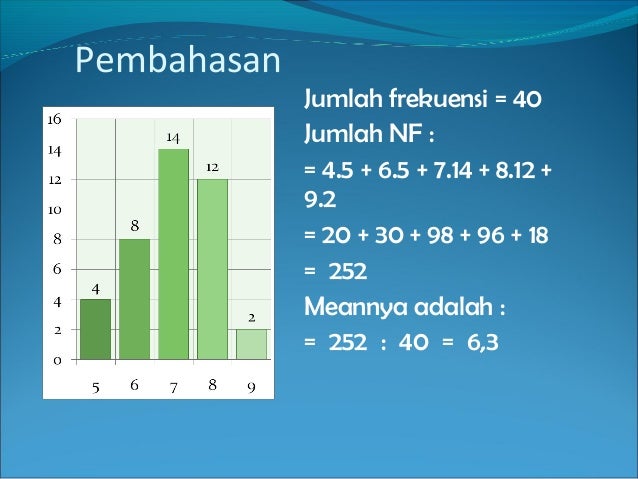 Pembahasan

16
14
12
10
8
6
4
2
0

4
8
14
12
2

5
6
7
8
9

Jumlah frekuensi = 40

Jumlah NF :

= 4.5 + 6.5 + 7.14 + 8.12 + 9.2

= 20 + 30 + 98 + 96 + 18

= 252

Meannya adalah :

= 252 : 40 = 6,3